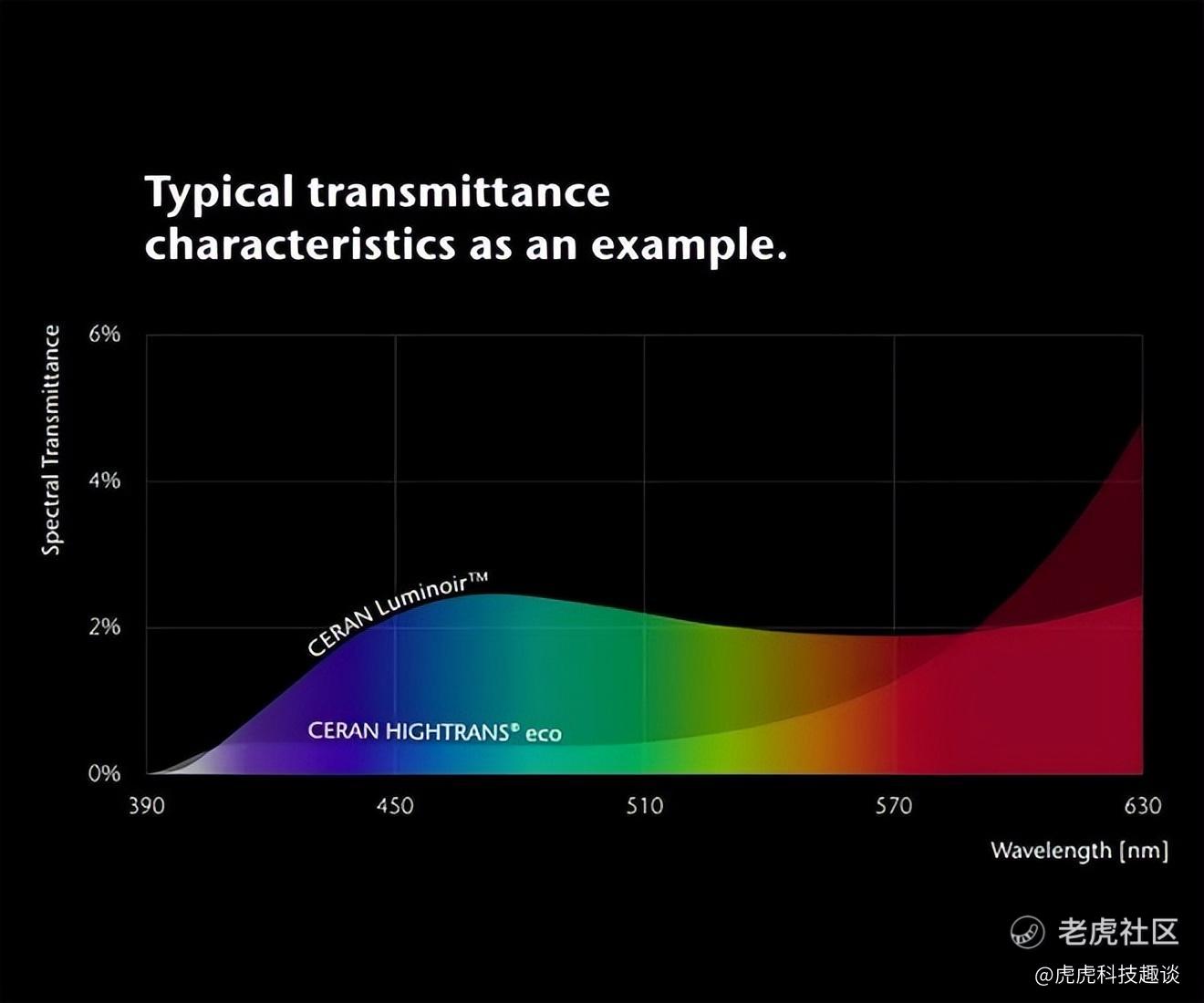 Typical transmittance characteristics as an example.

Spectral Transmittance

6%

4%

2%

0%

CERAN Luminoir™

CERAN HIGHTRANS® eco

390

450

510

570

630

Wavelength [nm]

老虎社区

@虎虎科技趣谈